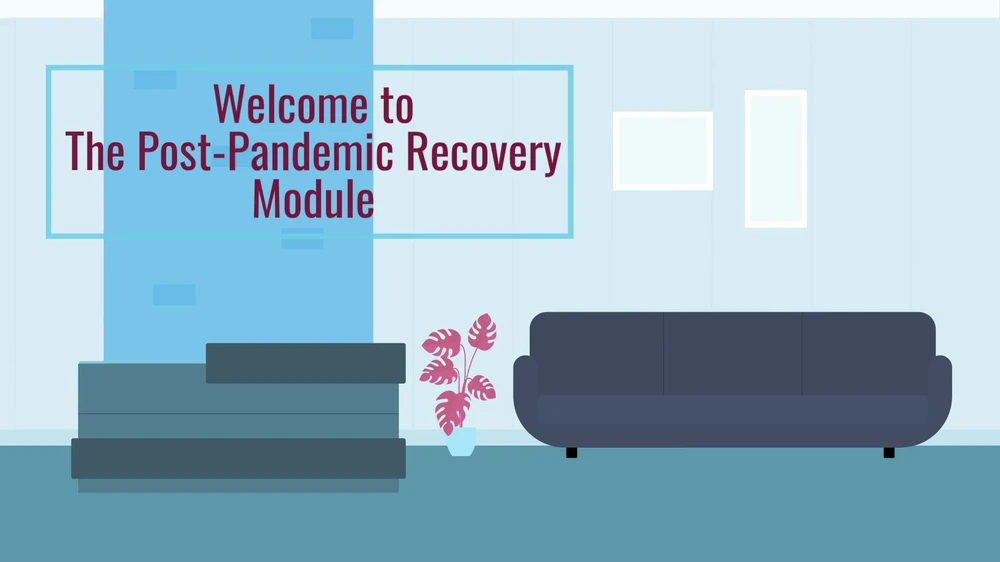 Welcome to
The Post-Pandemic Recovery
Module